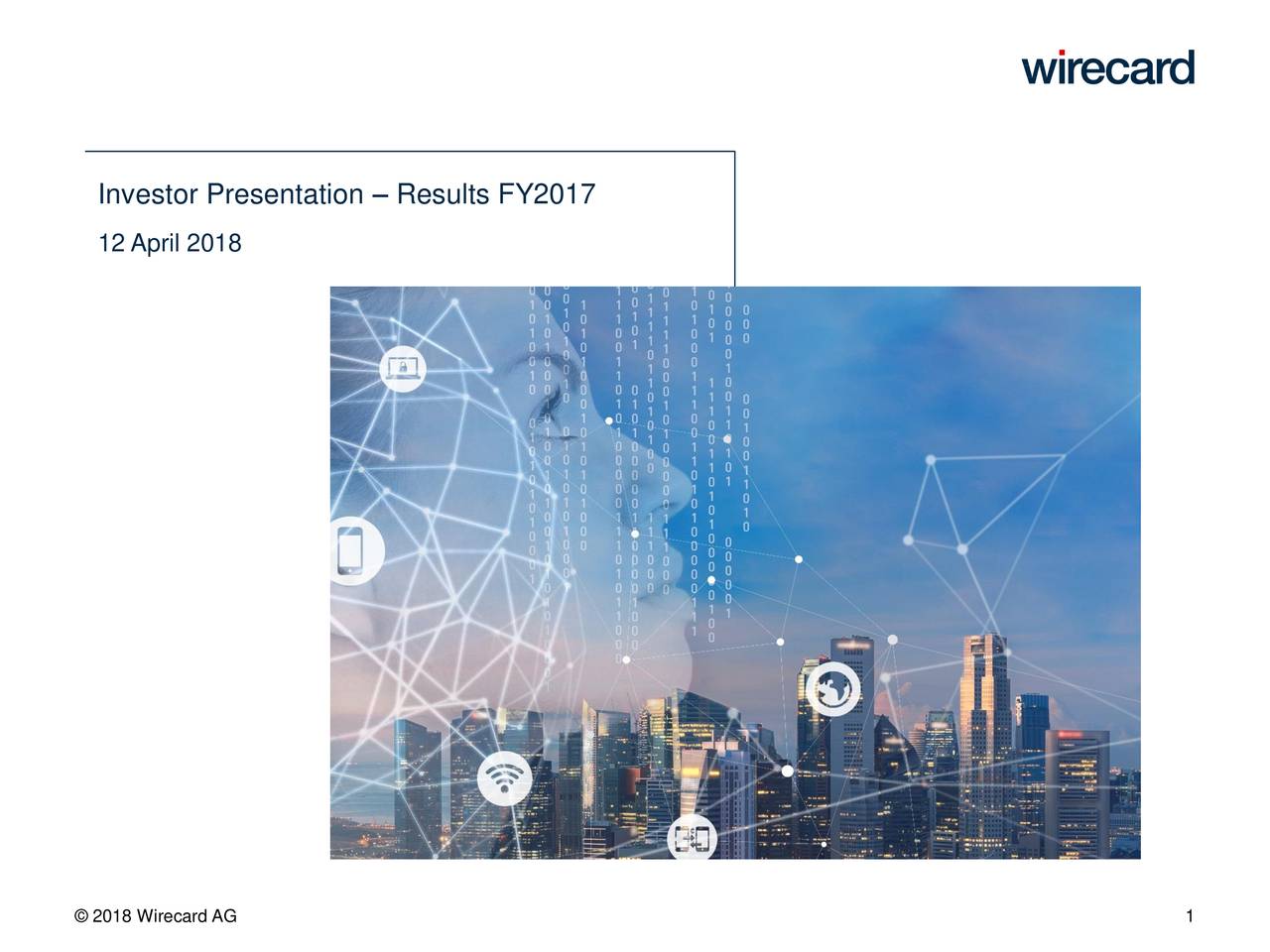 wirecard

Investor Presentation – Results FY2017

12 April 2018

© 2018 Wirecard AG

1